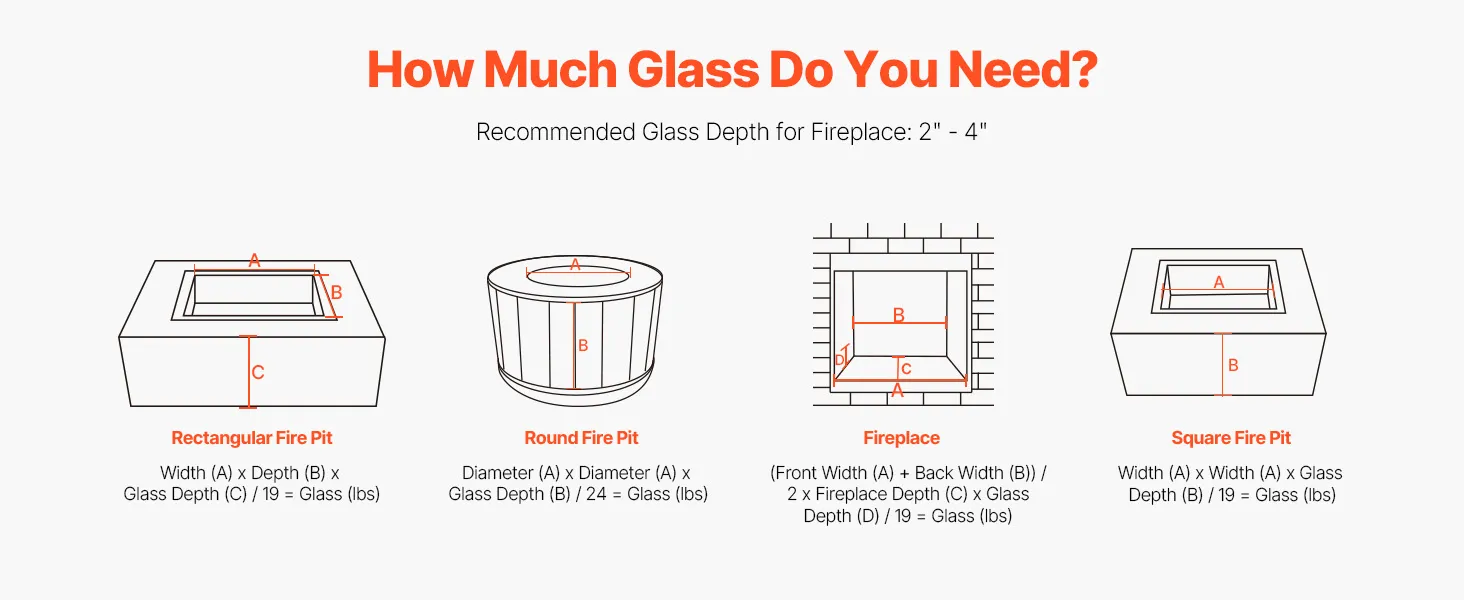 How Much Glass Do You Need?

Recommended Glass Depth for Fireplace: 2" - 4"

A
B
C

Rectangular Fire Pit

Width (A) x Depth (B) x Glass Depth (C) / 19 = Glass (lbs)

A
B

Round Fire Pit

Diameter (A) x Diameter (A) x Glass Depth (B) / 24 = Glass (lbs)

B
D
C
A

Fireplace

(Front Width (A) + Back Width (B)) / 2 x Fireplace Depth (C) x Glass Depth (D) / 19 = Glass (lbs)

A
B

Square Fire Pit

Width (A) x Width (A) x Glass Depth (B) / 19 = Glass (lbs)